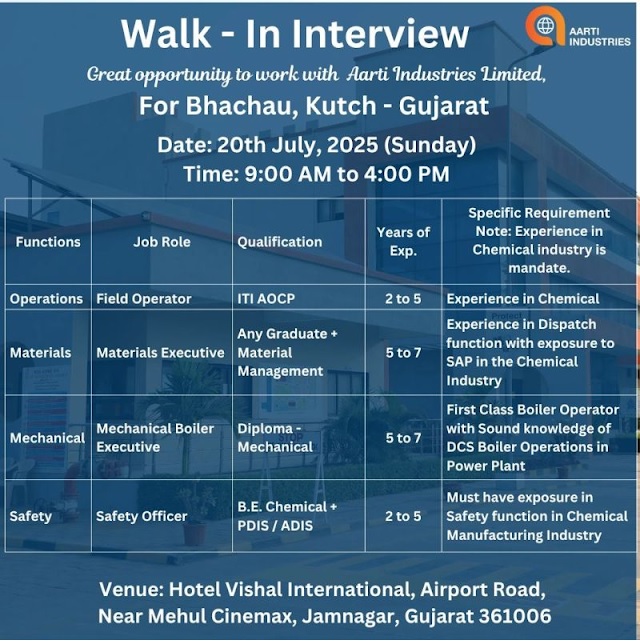 Walk - In Interview

AARTI INDUSTRIES

Great opportunity to work with Aarti Industries Limited,

For Bhachau, Kutch - Gujarat

Date: 20th July, 2025 (Sunday)

Time: 9:00 AM to 4:00 PM

| Functions | Job Role | Qualification | Years of Exp. | Specific Requirement Note: Experience in Chemical industry is mandate. |
|---|---|---|---|---|
| Operations | Field Operator | ITI AOCP | 2 to 5 | Experience in Chemical |
| Materials | Materials Executive | Any Graduate + Material Management | 5 to 7 | Experience in Dispatch function with exposure to SAP in the Chemical Industry |
| Mechanical | Mechanical Boiler Executive | Diploma - Mechanical | 5 to 7 | First Class Boiler Operator with Sound knowledge of DCS Boiler Operations in Power Plant |
| Safety | Safety Officer | B.E. Chemical + PDIS / ADIS | 2 to 5 | Must have exposure in Safety function in Chemical Manufacturing Industry |

Venue: Hotel Vishal International, Airport Road, Near Mehul Cinemax, Jamnagar, Gujarat 361006